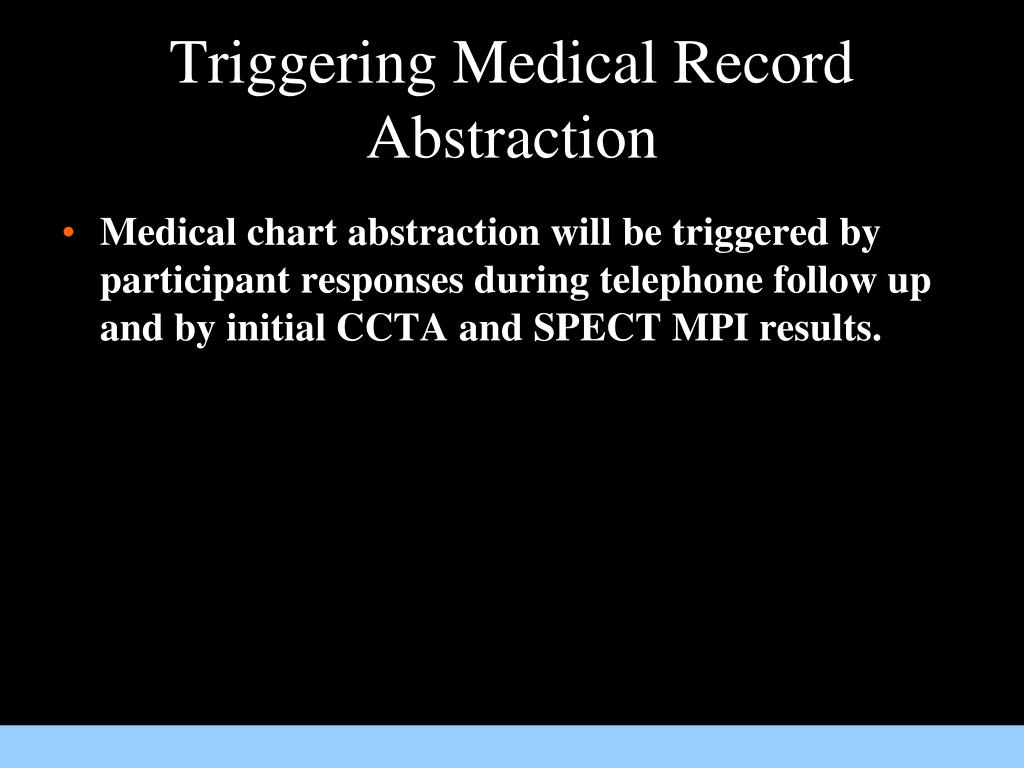 Triggering Medical Record Abstraction

• Medical chart abstraction will be triggered by participant responses during telephone follow up and by initial CCTA and SPECT MPI results.